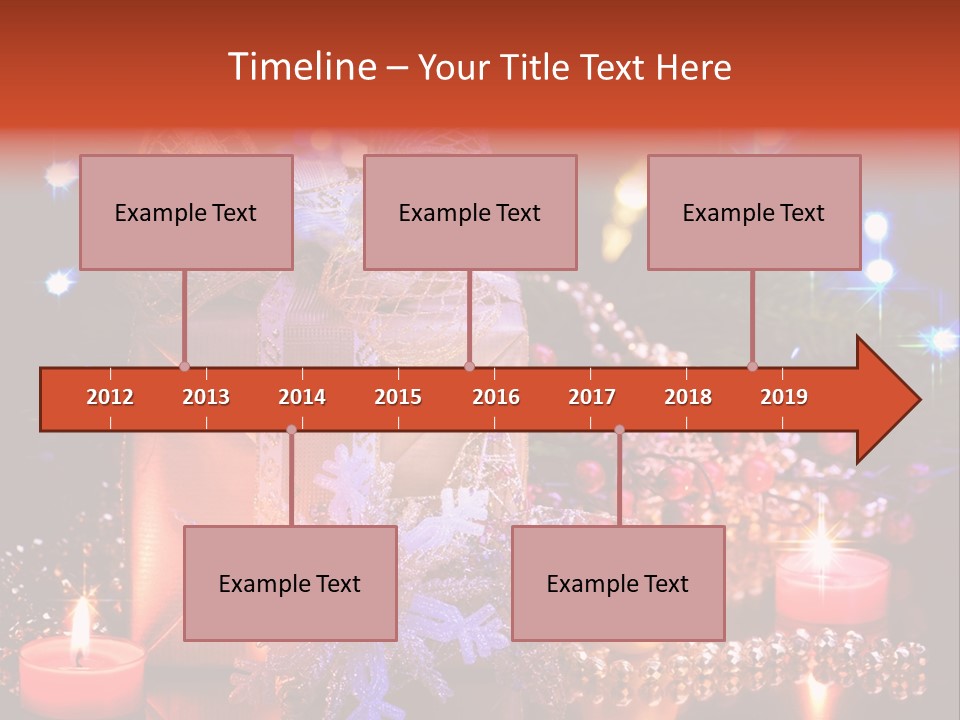 Timeline – Your Title Text Here

Example Text

Example Text

Example Text

2012 2013 2014 2015 2016 2017 2018 2019

Example Text

Example Text